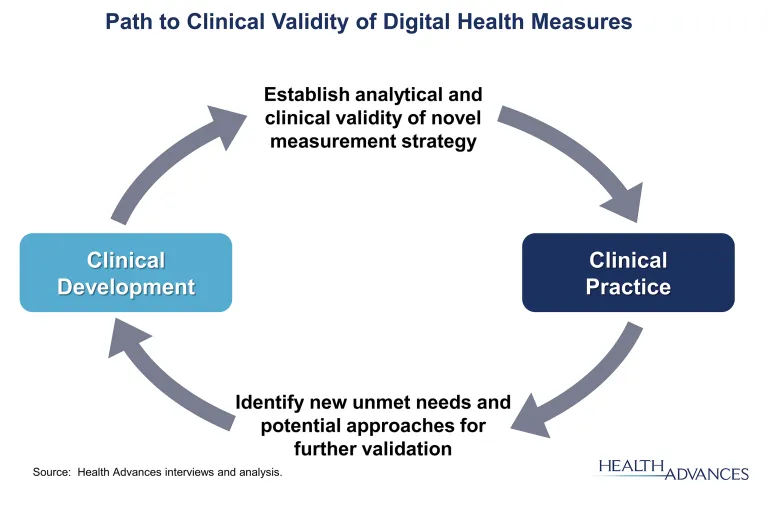 Path to Clinical Validity of Digital Health Measures

Establish analytical and clinical validity of novel measurement strategy

Clinical Development

Clinical Practice

Identify new unmet needs and potential approaches for further validation

Source: Health Advances interviews and analysis.

HEALTH ADVANCES